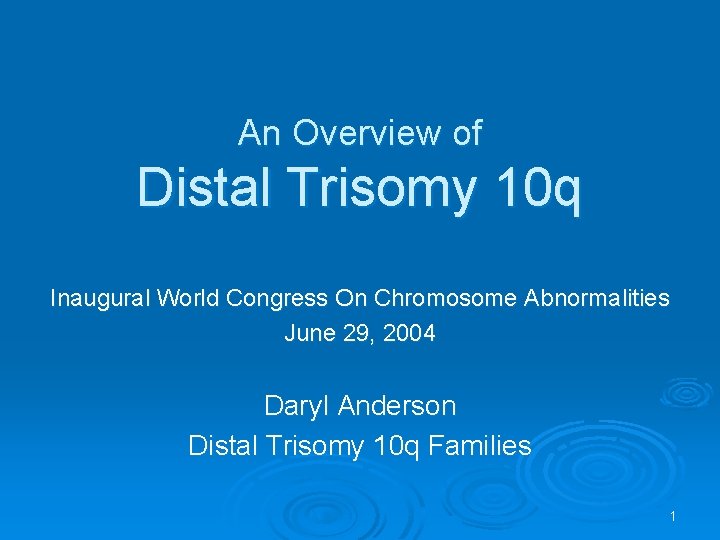 An Overview of
Distal Trisomy 10q

Inaugural World Congress On Chromosome Abnormalities
June 29, 2004

Daryl Anderson
Distal Trisomy 10q Families

1